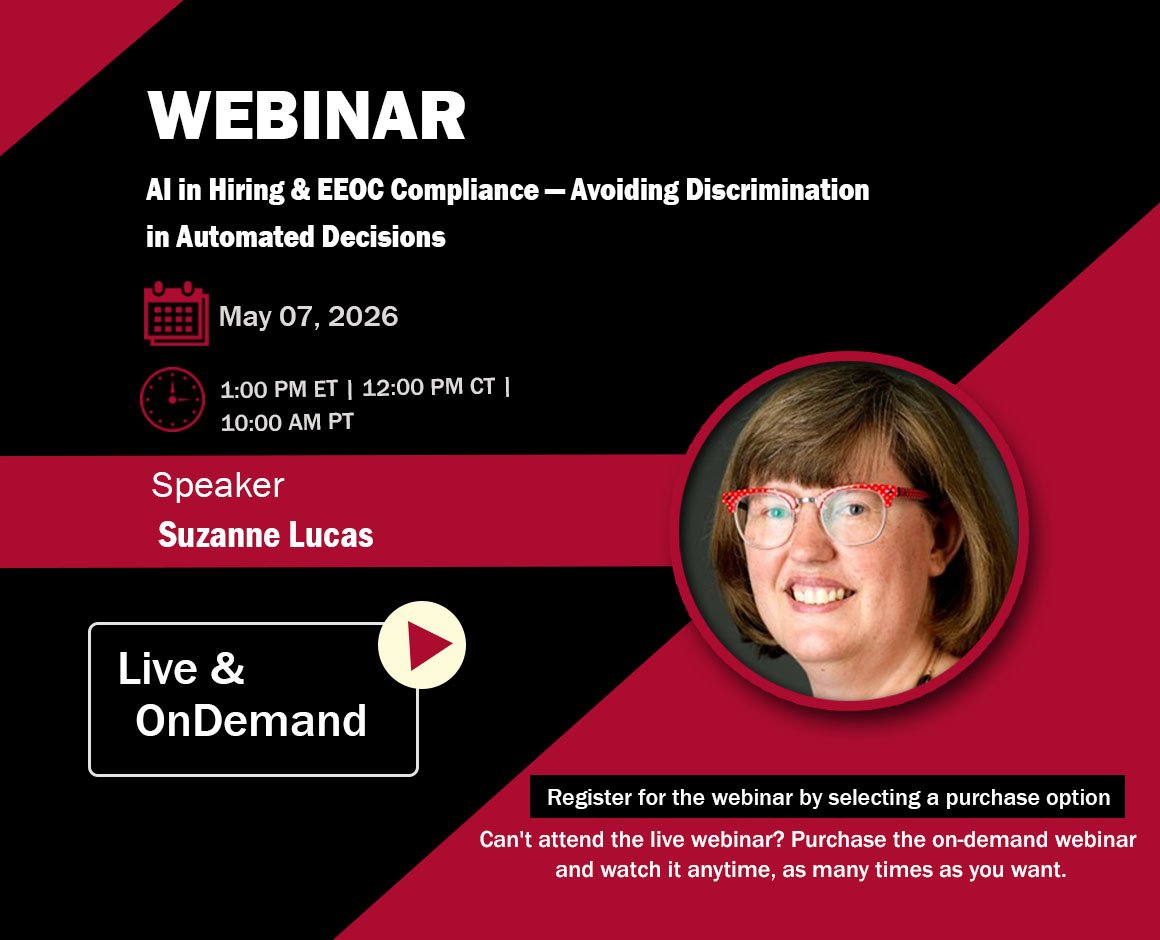 WEBINAR

AI in Hiring & EEOC Compliance — Avoiding Discrimination in Automated Decisions

May 07, 2026

1:00 PM ET | 12:00 PM CT | 10:00 AM PT

Speaker

Suzanne Lucas

Live & OnDemand

Register for the webinar by selecting a purchase option

Can't attend the live webinar? Purchase the on-demand webinar and watch it anytime, as many times as you want.